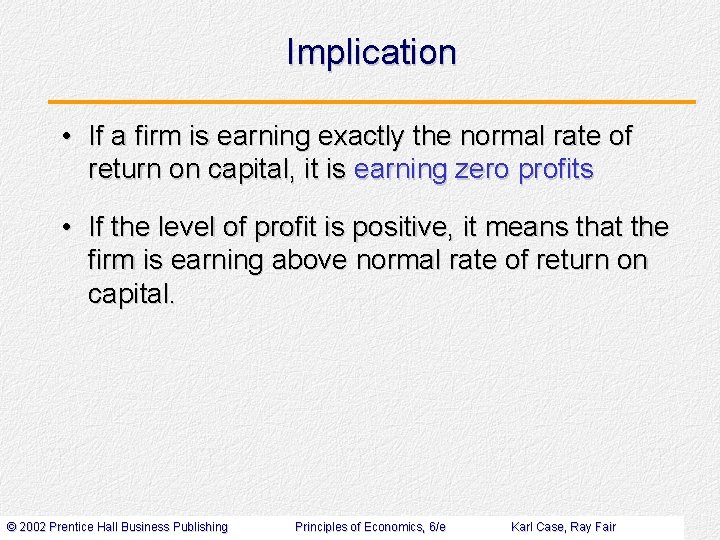 Implication

• If a firm is earning exactly the normal rate of return on capital, it is earning zero profits

• If the level of profit is positive, it means that the firm is earning above normal rate of return on capital.

© 2002 Prentice Hall Business Publishing Principles of Economics, 6/e Karl Case, Ray Fair